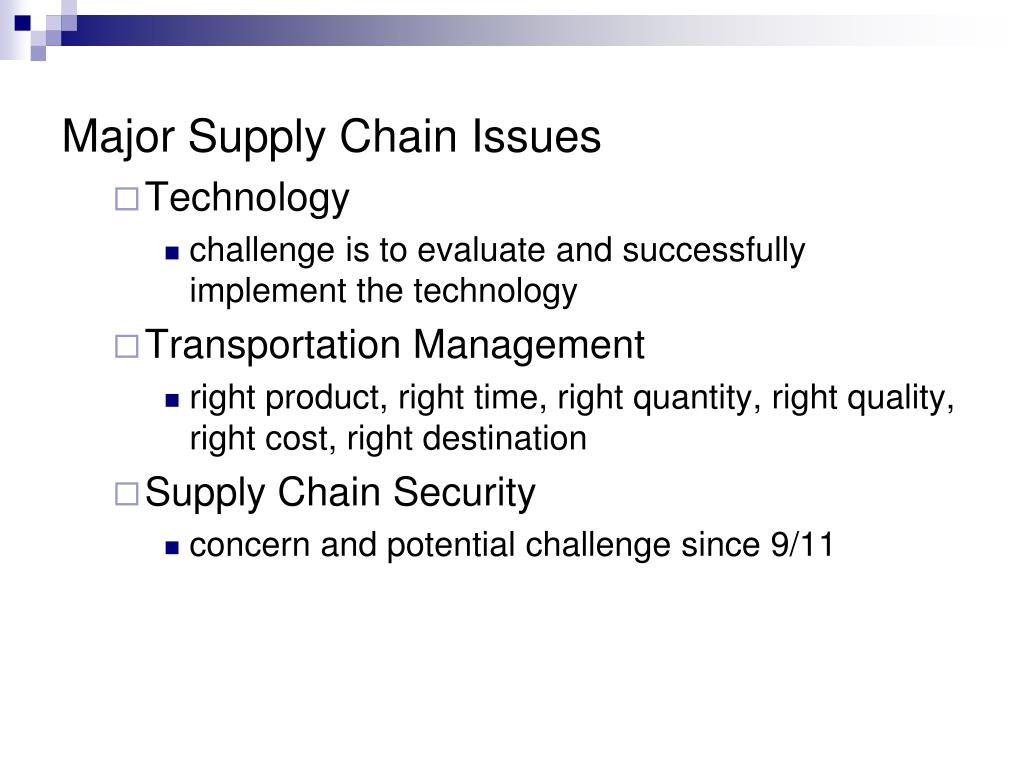 Major Supply Chain Issues

Technology

challenge is to evaluate and successfully implement the technology

Transportation Management

right product, right time, right quantity, right quality, right cost, right destination

Supply Chain Security

concern and potential challenge since 9/11